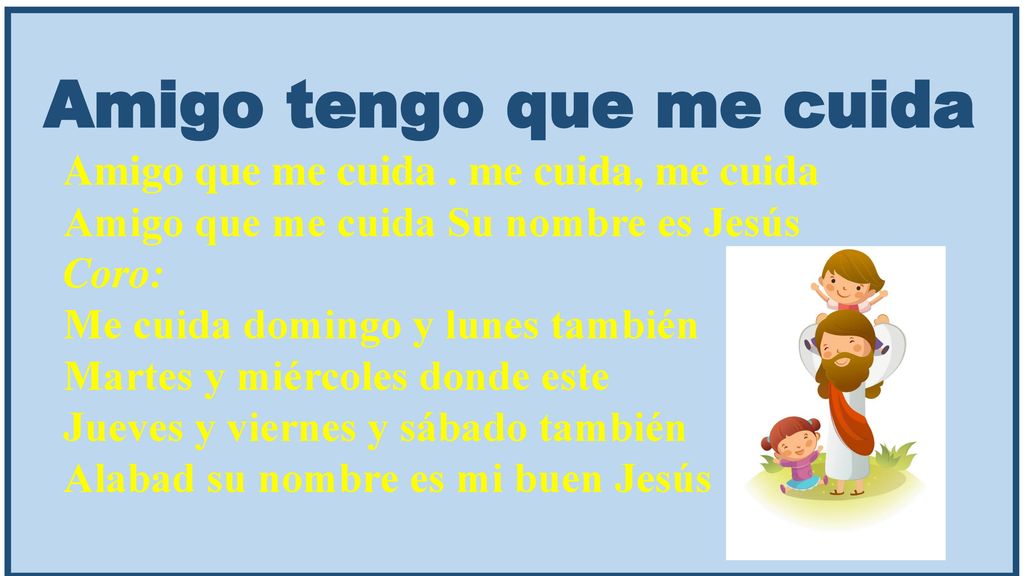 Amigo tengo que me cuida

Amigo que me cuida . me cuida, me cuida
Amigo que me cuida Su nombre es Jesús
Coro:
Me cuida domingo y lunes también
Martes y miércoles donde este
Jueves y viernes y sábado también
Alabad su nombre es mi buen Jesús